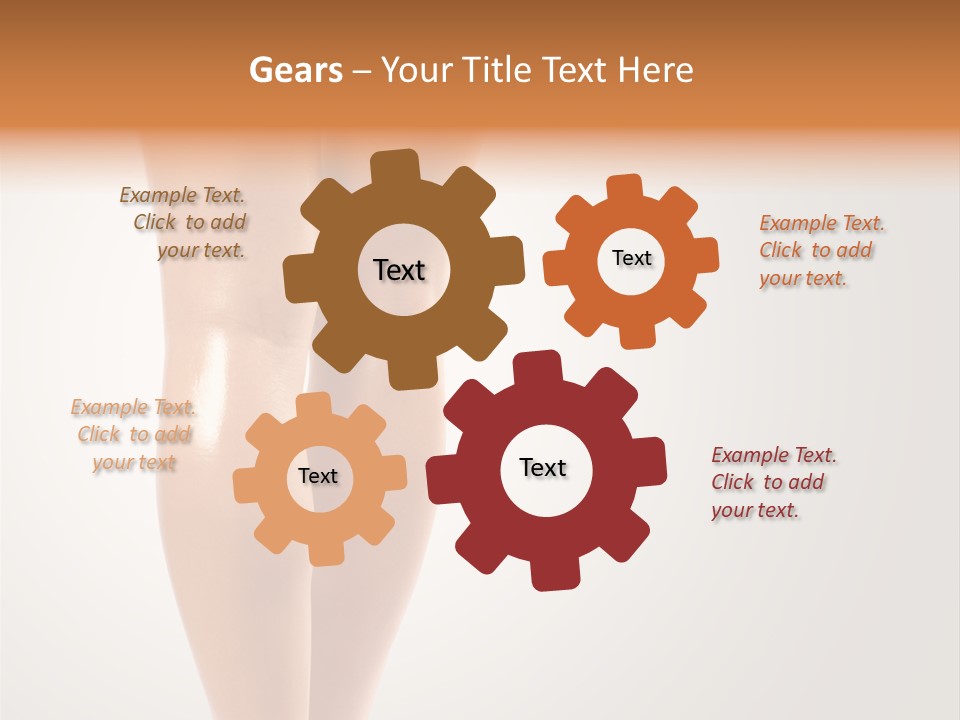 Gears – Your Title Text Here

Example Text. Click to add your text.

Text

Text

Example Text. Click to add your text.

Example Text. Click to add your text

Text

Text

Example Text. Click to add your text.